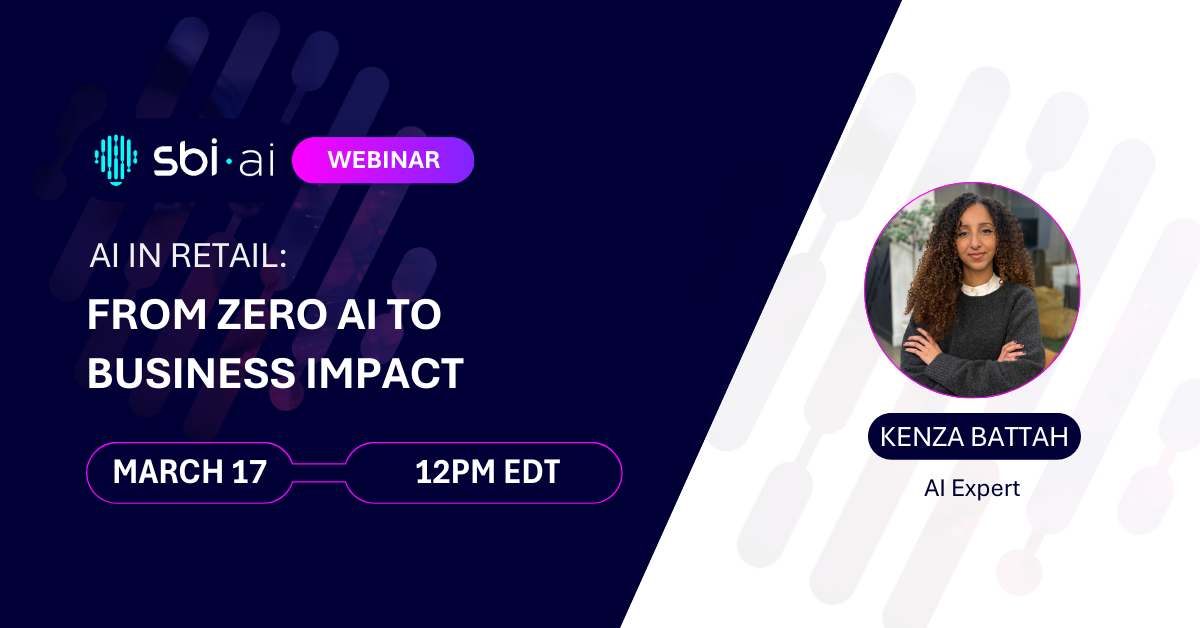 sbi·ai WEBINAR

AI IN RETAIL:

FROM ZERO AI TO BUSINESS IMPACT

MARCH 17

12PM EDT

KENZA BATTAH

AI Expert